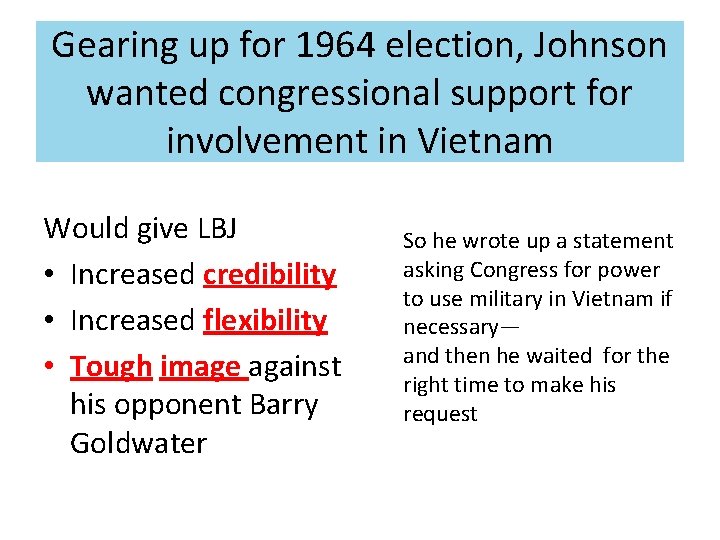 Gearing up for 1964 election, Johnson wanted congressional support for involvement in Vietnam

Would give LBJ
• Increased credibility
• Increased flexibility
• Tough image against his opponent Barry Goldwater

So he wrote up a statement asking Congress for power to use military in Vietnam if necessary—
and then he waited for the right time to make his request